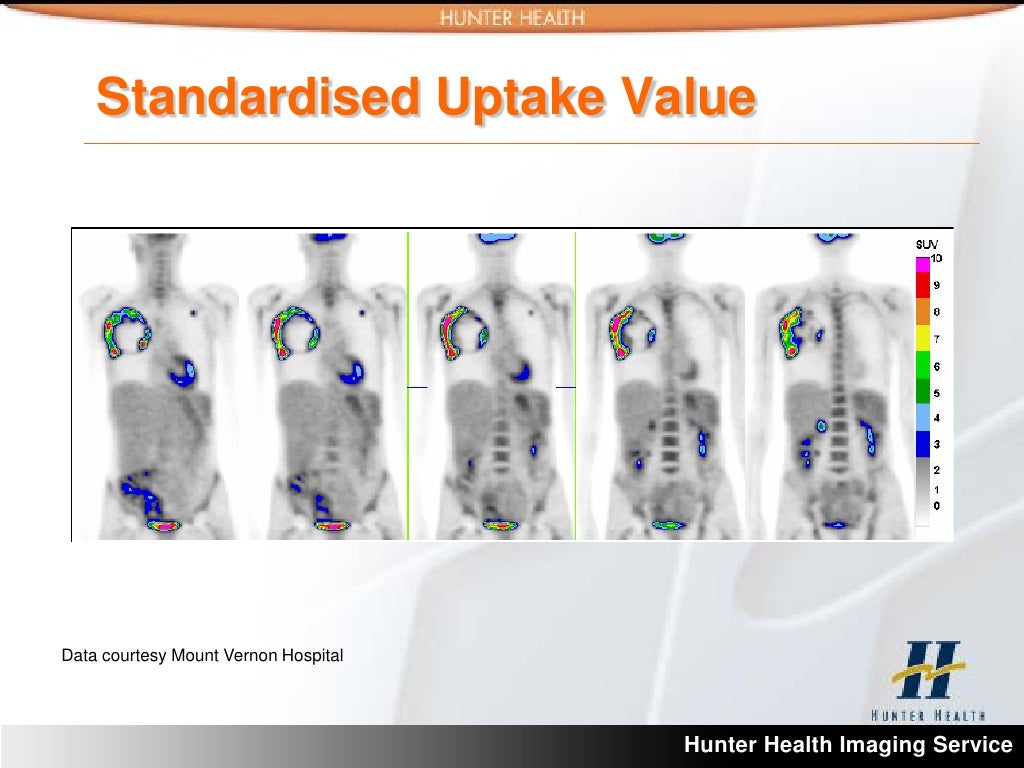 HUNTER HEALTH

Standardised Uptake Value

SUV
10
9
8
7
6
5
4
3
2
1
0

Data courtesy Mount Vernon Hospital

HUNTER HEALTH

Hunter Health Imaging Service